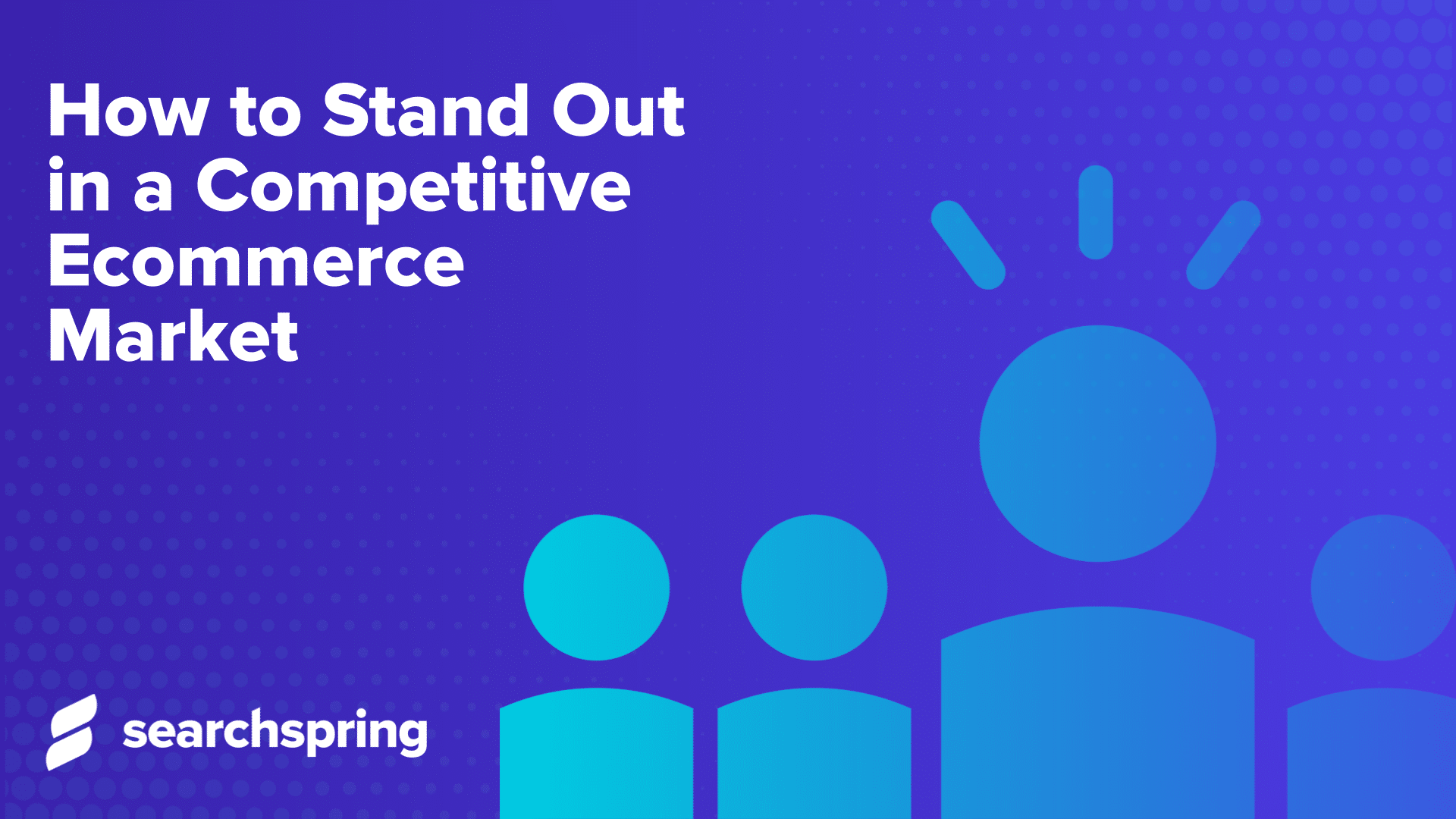 How to Stand Out in a Competitive Ecommerce Market

searchspring